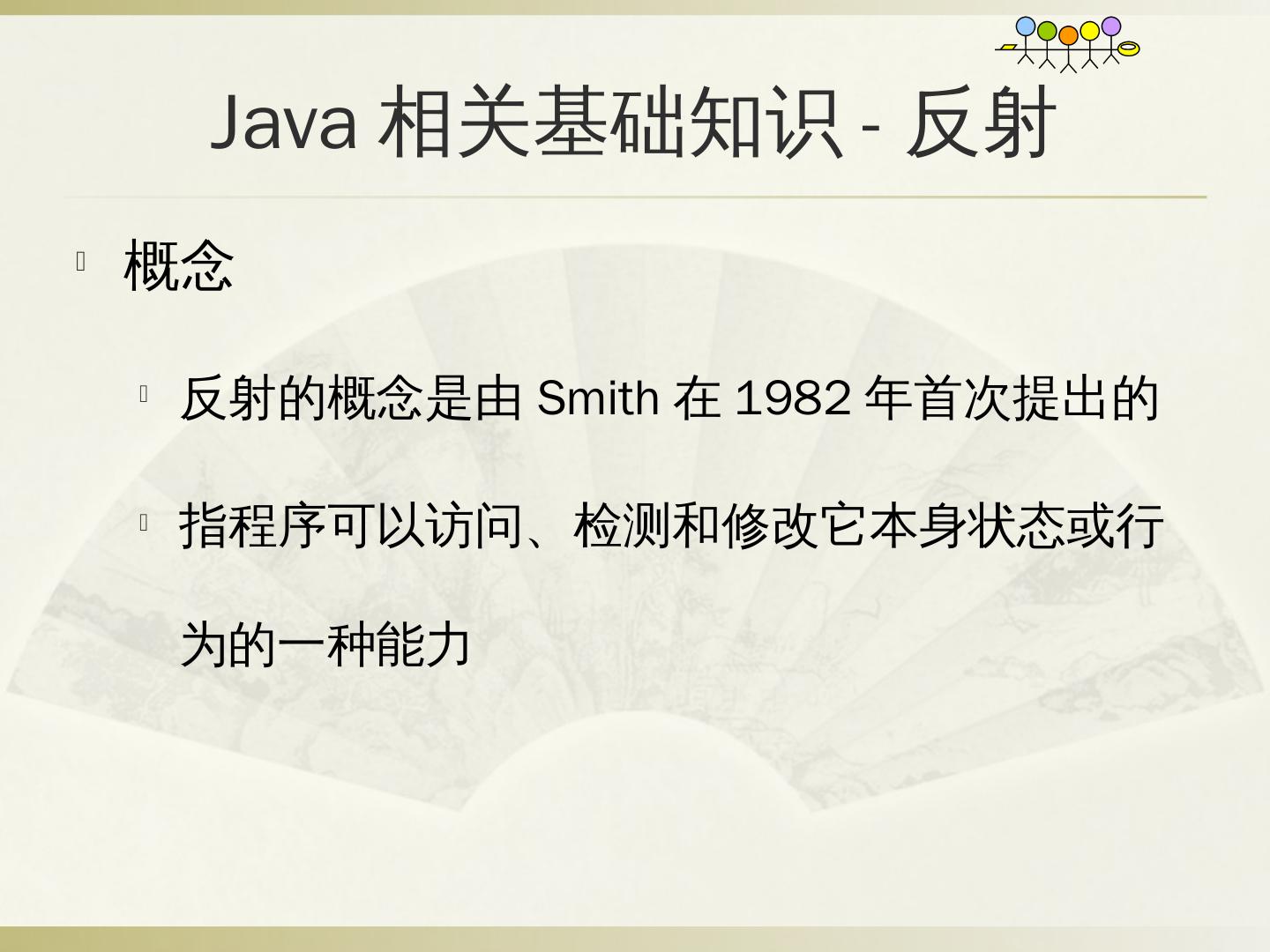 Java 相关基础知识 - 反射

概念

反射的概念是由 Smith 在 1982 年首次提出的

指程序可以访问、检测和修改它本身状态或行为的一种能力